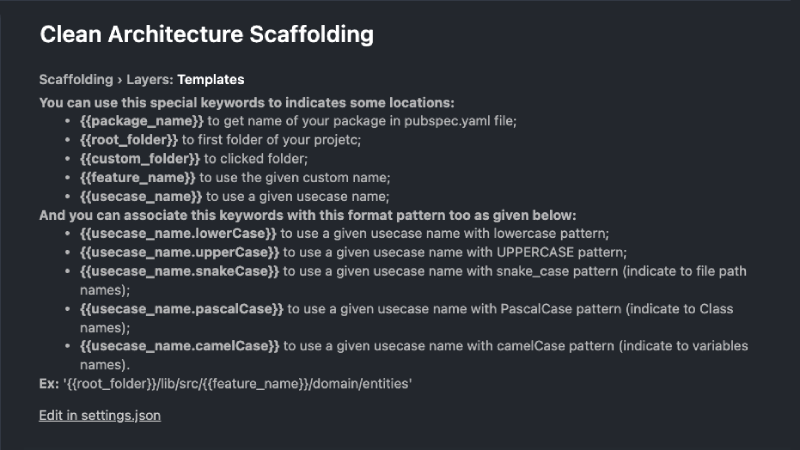 Clean Architecture Scaffolding

Scaffolding › Layers: Templates

You can use this special keywords to indicates some locations:

- {{package_name}} to get name of your package in pubspec.yaml file;
- {{root_folder}} to first folder of your projetc;
- {{custom_folder}} to clicked folder;
- {{feature_name}} to use the given custom name;
- {{usecase_name}} to use a given usecase name;

And you can associate this keywords with this format pattern too as given below:

- {{usecase_name.lowerCase}} to use a given usecase name with lowercase pattern;
- {{usecase_name.upperCase}} to use a given usecase name with UPPERCASE pattern;
- {{usecase_name.snakeCase}} to use a given usecase name with snake_case pattern (indicate to file path names);
- {{usecase_name.pascalCase}} to use a given usecase name with PascalCase pattern (indicate to Class names);
- {{usecase_name.camelCase}} to use a given usecase name with camelCase pattern (indicate to variables names).

Ex: '{{root_folder}}/lib/src/{{feature_name}}/domain/entities'

Edit in settings.json